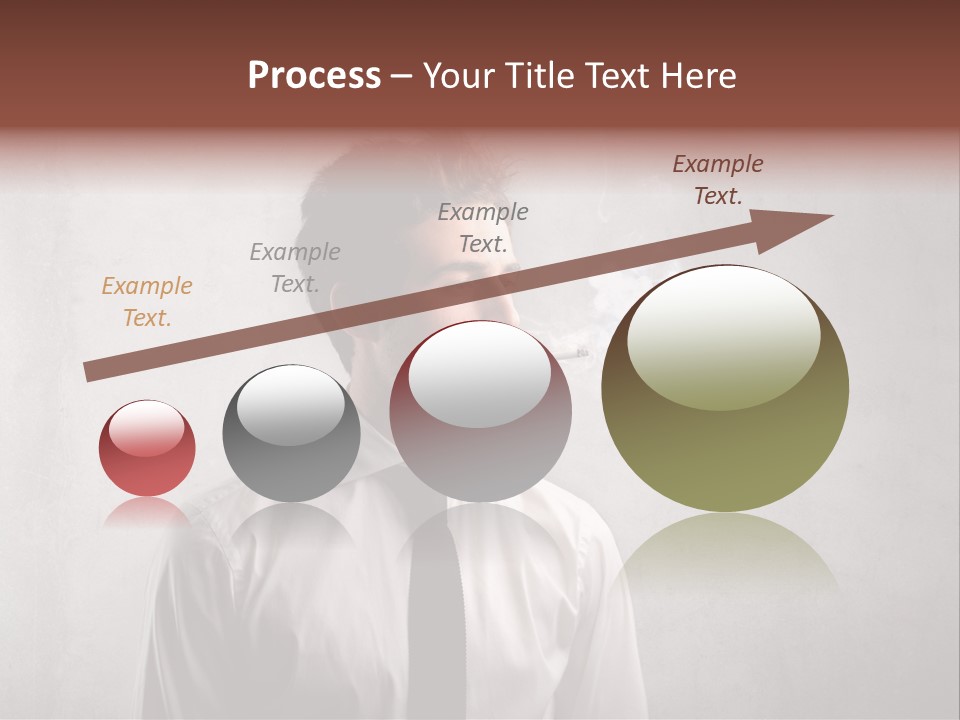 Process – Your Title Text Here

Example Text.

Example Text.

Example Text.

Example Text.